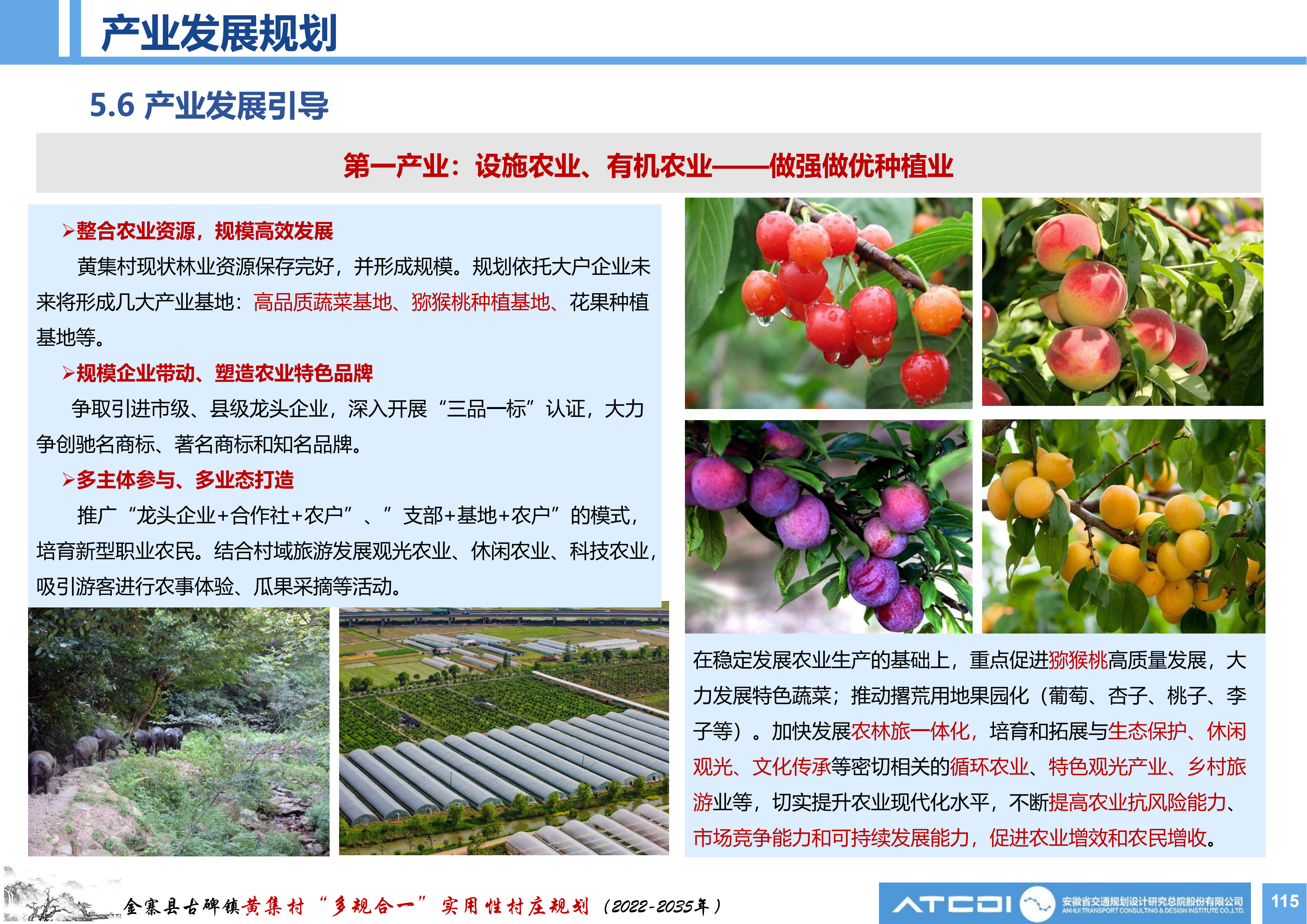 产业发展规划

5.6 产业发展引导

第一产业：设施农业、有机农业——做强做优种植业

➢整合农业资源，规模高效发展

黄集村现状林业资源保存完好，并形成规模。规划依托大户企业未来将形成几大产业基地：高品质蔬菜基地、猕猴桃种植基地、花果种植基地等。

➢规模企业带动、塑造农业特色品牌

争取引进市级、县级龙头企业，深入开展“三品一标”认证，大力争创驰名商标、著名商标和知名品牌。

➢多主体参与、多业态打造

推广“龙头企业+合作社+农户”、”支部+基地+农户”的模式，培育新型职业农民。结合村域旅游发展观光农业、休闲农业、科技农业，吸引游客进行农事体验、瓜果采摘等活动。

在稳定发展农业生产的基础上，重点促进猕猴桃高质量发展，大力发展特色蔬菜；推动撂荒用地果园化（葡萄、杏子、桃子、李子等）。加快发展农林旅一体化，培育和拓展与生态保护、休闲观光、文化传承等密切相关的循环农业、特色观光产业、乡村旅游业等，切实提升农业现代化水平，不断提高农业抗风险能力、市场竞争能力和可持续发展能力，促进农业增效和农民增收。

金寨县古碑镇黄集村“多规合一”实用性村庄规划（2022-2035年）

ATCDI 安徽省交通规划设计研究总院股份有限公司 ANHUI TRANSPORT CONSULTING & DESIGN INSTITUTE CO.,LTD.

115